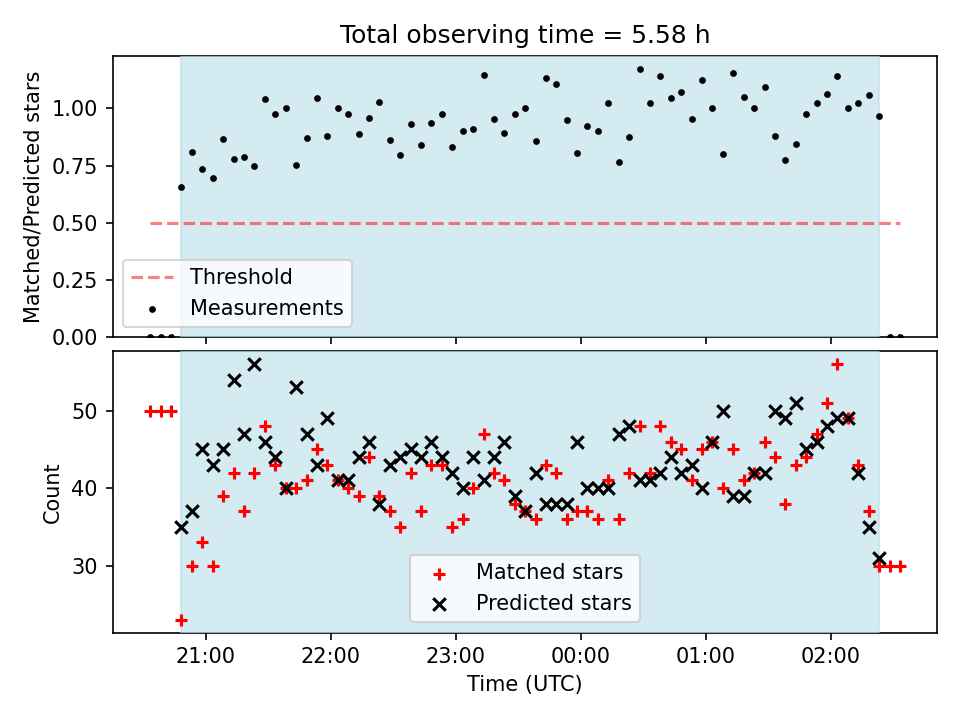 Total observing time = 5.58 h

Matched/Predicted stars

1.00
0.75
0.50
0.25
0.00

Threshold
Measurements

Count

50
40
30

Matched stars
Predicted stars

21:00
22:00
23:00
00:00
01:00
02:00

Time (UTC)